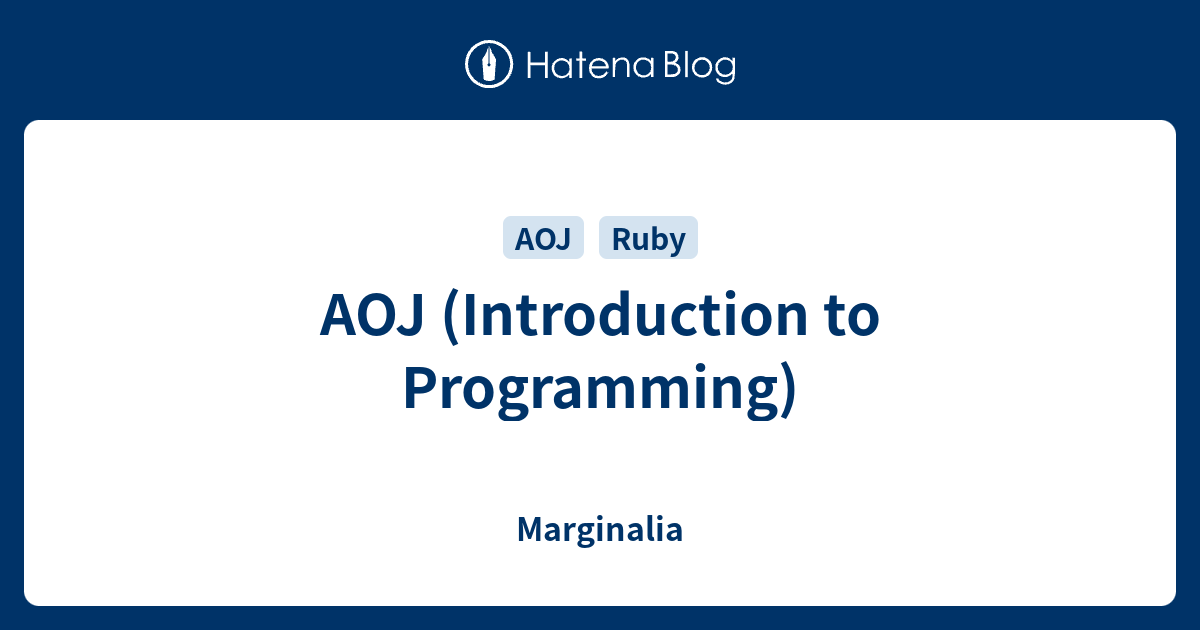 Hatena Blog

AOJ Ruby

AOJ (Introduction to Programming)

Marginalia